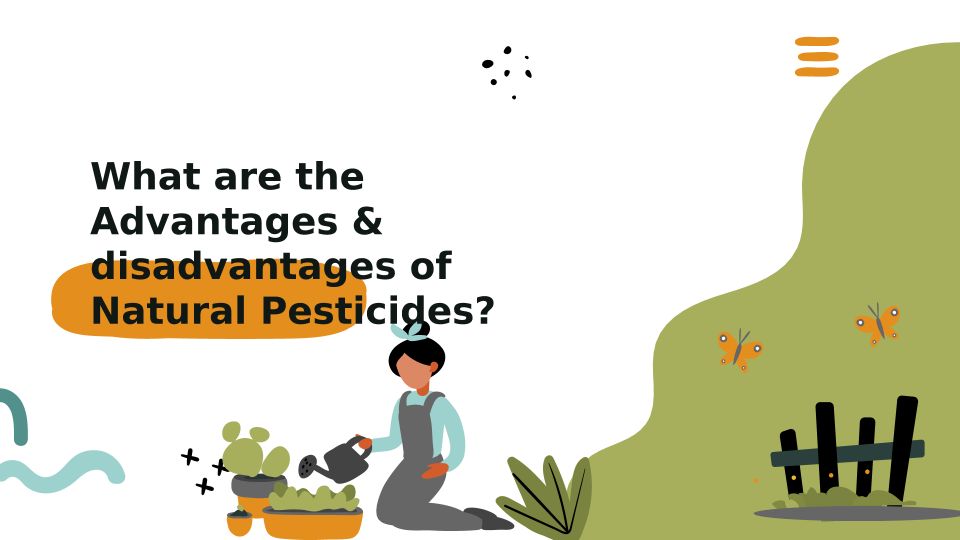 What are the Advantages & disadvantages of Natural Pesticides?